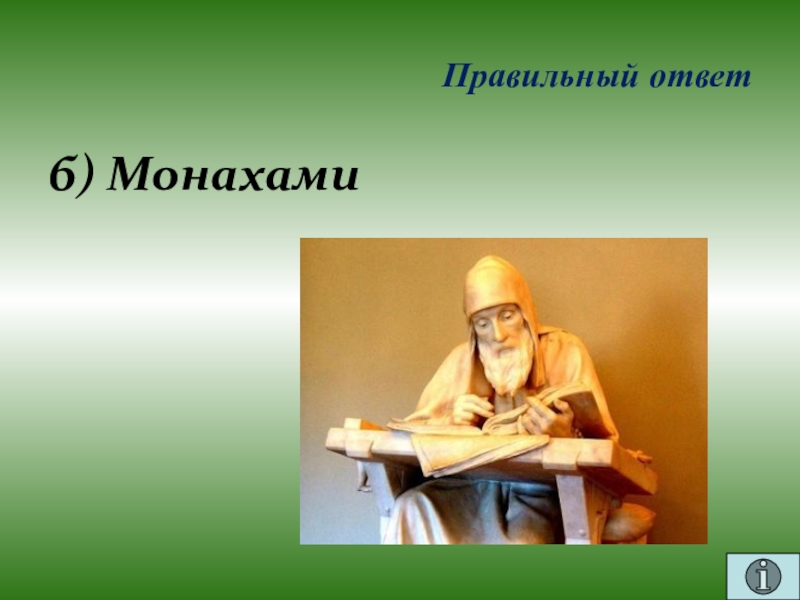 Правильный ответ

б) Монахами